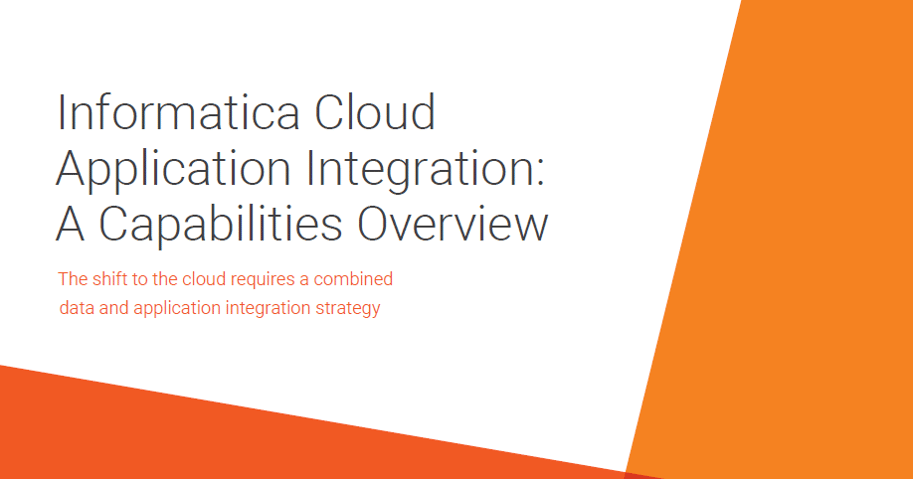 Informatica Cloud Application Integration: A Capabilities Overview

The shift to the cloud requires a combined data and application integration strategy